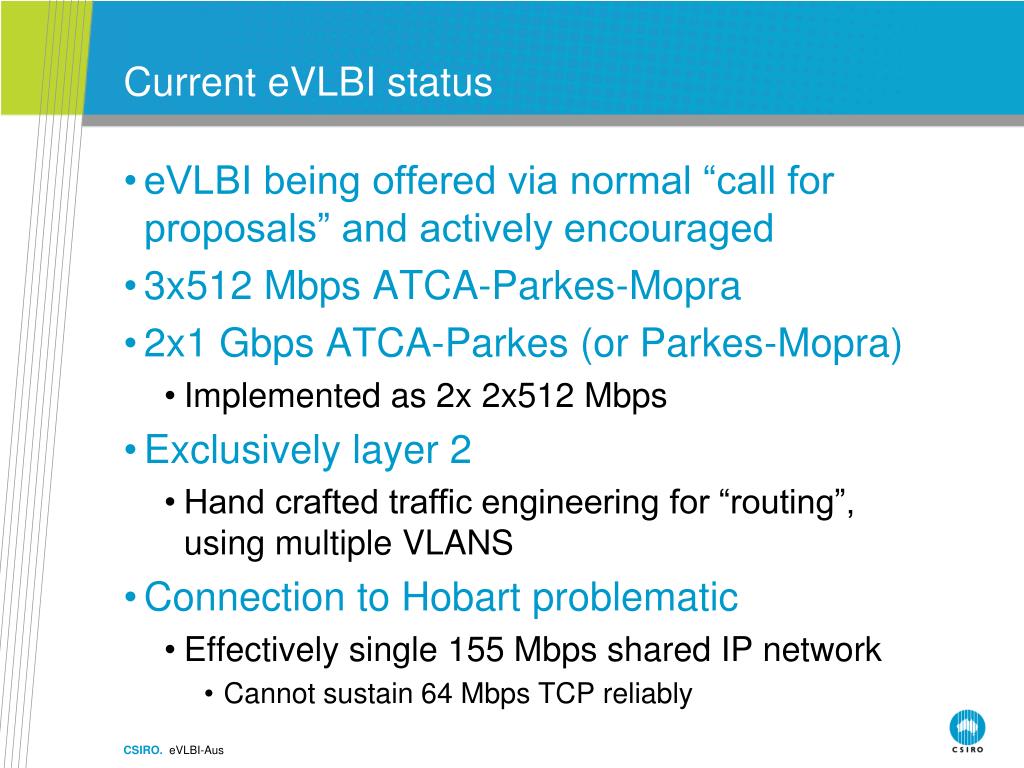 Current eVLBI status

• eVLBI being offered via normal “call for proposals” and actively encouraged
• 3x512 Mbps ATCA-Parkes-Mopra
• 2x1 Gbps ATCA-Parkes (or Parkes-Mopra)
  • Implemented as 2x 2x512 Mbps
• Exclusively layer 2
  • Hand crafted traffic engineering for “routing”, using multiple VLANS
• Connection to Hobart problematic
  • Effectively single 155 Mbps shared IP network
    • Cannot sustain 64 Mbps TCP reliably

CSIRO. eVLBI-Aus

CSIRO